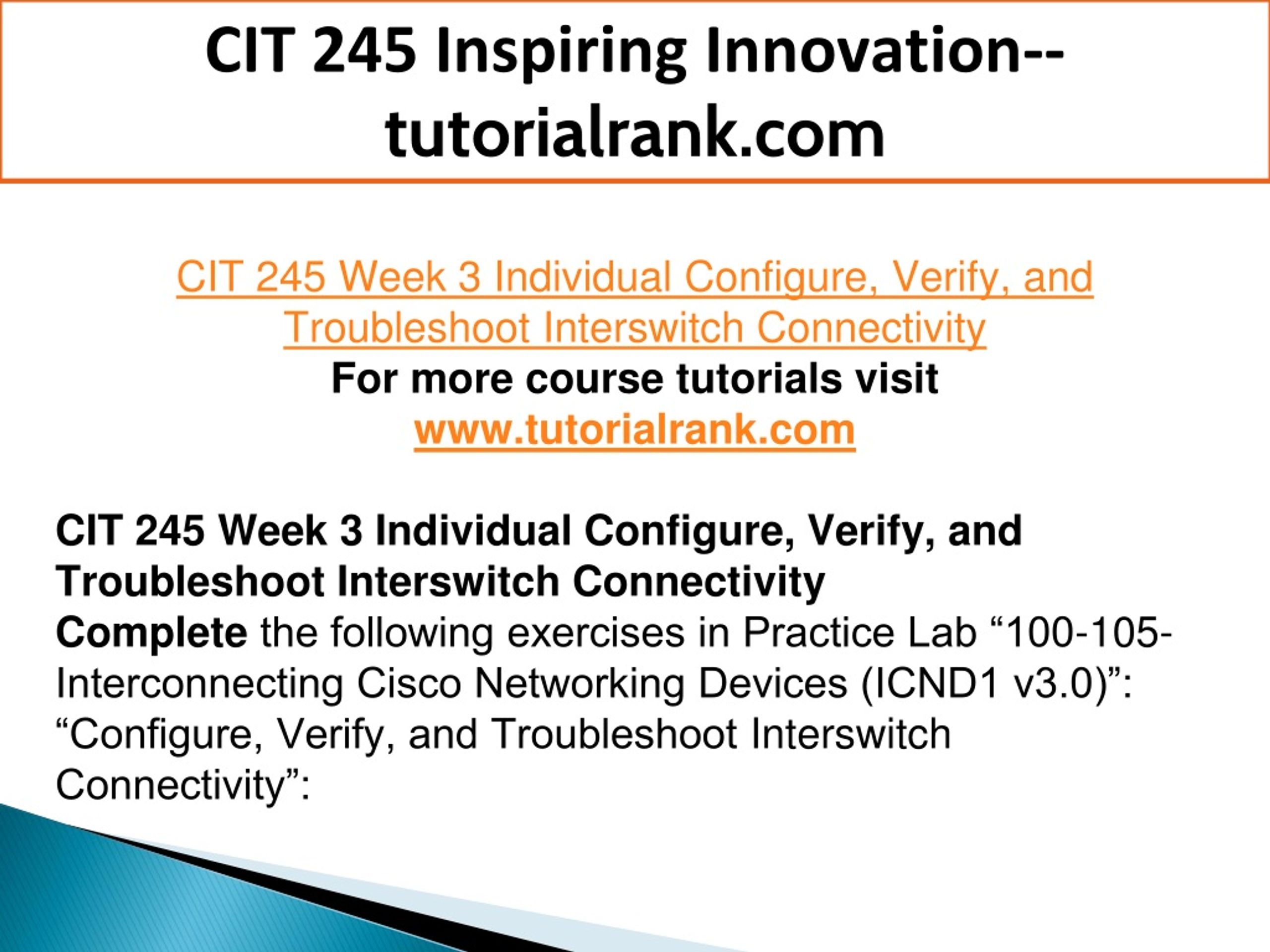 CIT 245 Inspiring Innovation--tutorialrank.com

CIT 245 Week 3 Individual Configure, Verify, and Troubleshoot Interswitch Connectivity
For more course tutorials visit
www.tutorialrank.com

CIT 245 Week 3 Individual Configure, Verify, and Troubleshoot Interswitch Connectivity
Complete the following exercises in Practice Lab “100-105-Interconnecting Cisco Networking Devices (ICND1 v3.0)”: “Configure, Verify, and Troubleshoot Interswitch Connectivity”: